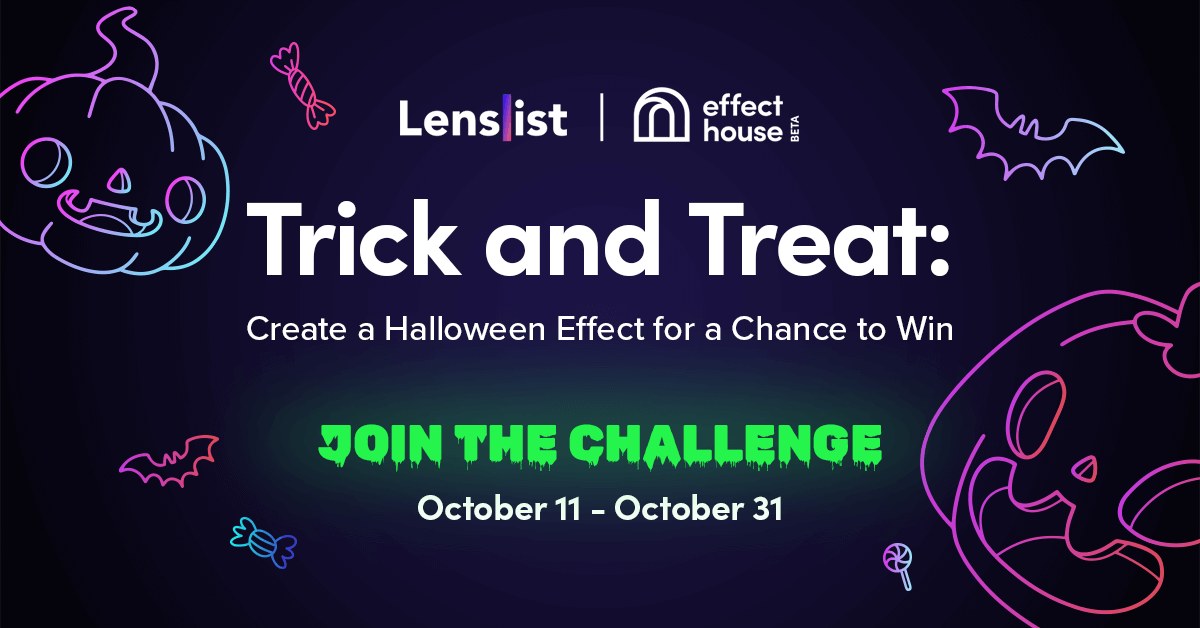 Lenslist | effect house BETA

Trick and Treat:

Create a Halloween Effect for a Chance to Win

JOIN THE CHALLENGE

October 11 - October 31